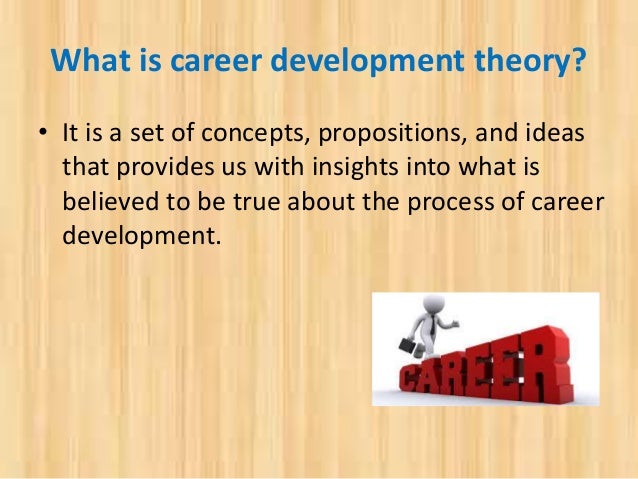 What is career development theory?

• It is a set of concepts, propositions, and ideas that provides us with insights into what is believed to be true about the process of career development.

CAREER